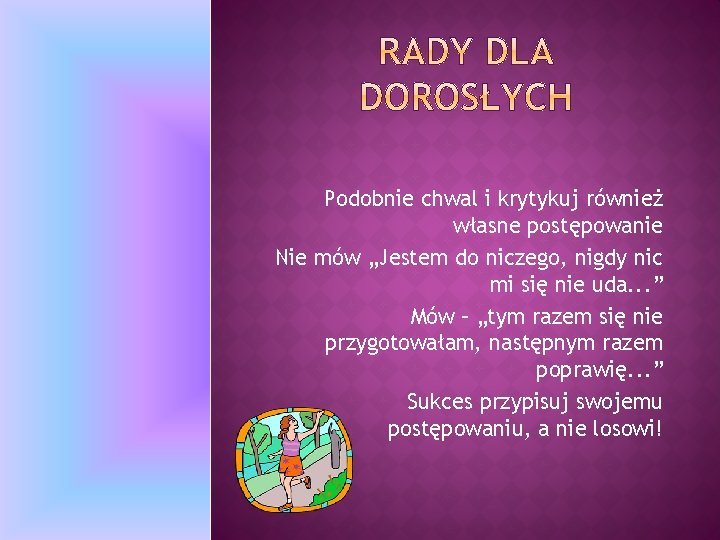 RADY DLA DOROSŁYCH

Podobnie chwal i krytykuj również własne postępowanie

Nie mów „Jestem do niczego, nigdy nic mi się nie uda...”

Mów – „tym razem się nie przygotowałam, następnym razem poprawię...”

Sukces przypisuj swojemu postępowaniu, a nie losowi!